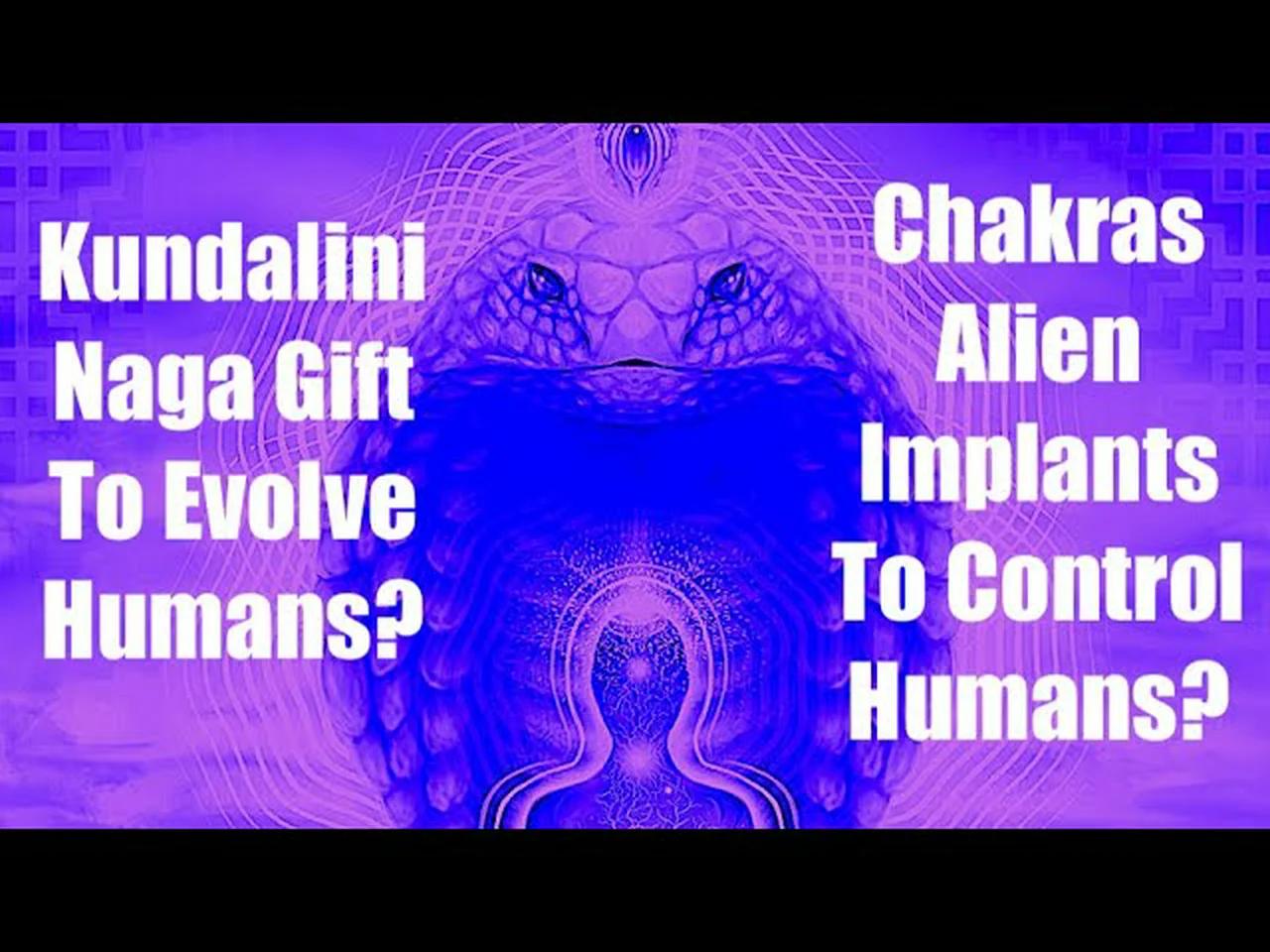 Kundalini Naga Gift To Evolve Humans?

Chakras Alien Implants To Control Humans?